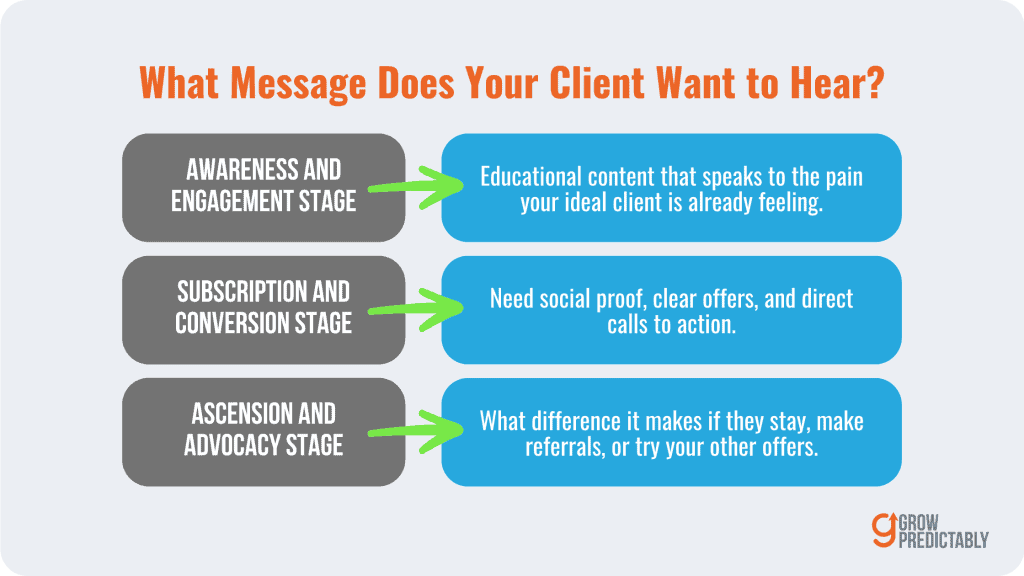 What Message Does Your Client Want to Hear?

AWARENESS AND ENGAGEMENT STAGE

Educational content that speaks to the pain your ideal client is already feeling.

SUBSCRIPTION AND CONVERSION STAGE

Need social proof, clear offers, and direct calls to action.

ASCENSION AND ADVOCACY STAGE

What difference it makes if they stay, make referrals, or try your other offers.

g GROW PREDICTABLY